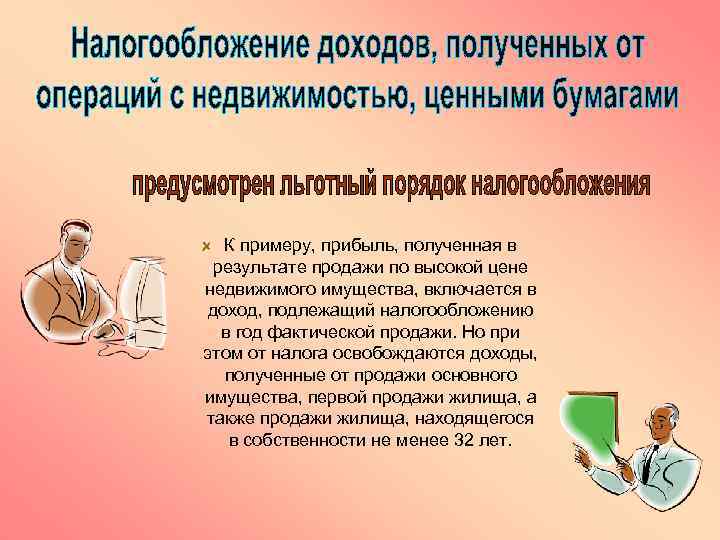 Налогообложение доходов, полученных от операций с недвижимостью, ценными бумагами

предусмотрен льготный порядок налогообложения

К примеру, прибыль, полученная в результате продажи по высокой цене недвижимого имущества, включается в доход, подлежащий налогообложению в год фактической продажи. Но при этом от налога освобождаются доходы, полученные от продажи основного имущества, первой продажи жилища, а также продажи жилища, находящегося в собственности не менее 32 лет.